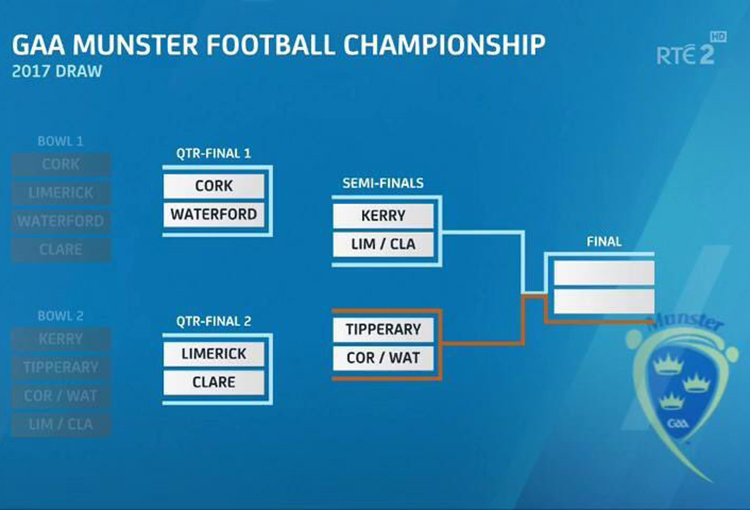 GAA MUNSTER FOOTBALL CHAMPIONSHIP
2017 DRAW

RTÉ 2 HD

BOWL 1
CORK
LIMERICK
WATERFORD
CLARE

BOWL 2
KERRY
TIPPERARY
COR / WAT
LIM / CLA

QTR-FINAL 1
CORK
WATERFORD

QTR-FINAL 2
LIMERICK
CLARE

SEMI-FINALS
KERRY
LIM / CLA

TIPPERARY
COR / WAT

FINAL

Munster
GAA